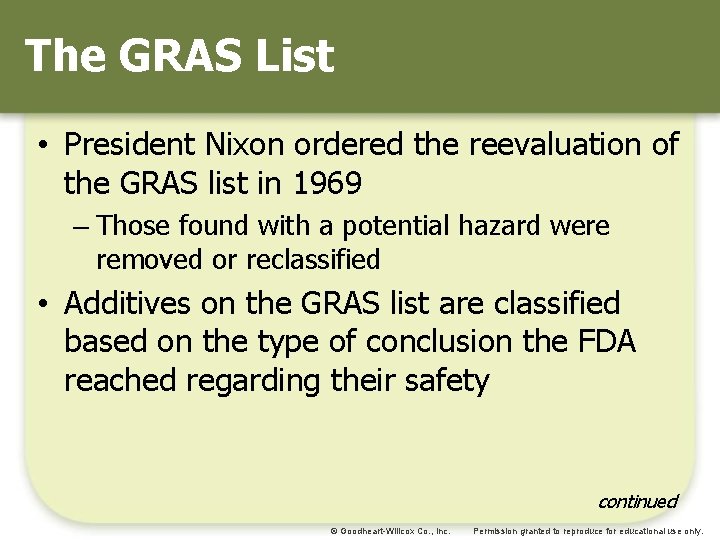 The GRAS List

• President Nixon ordered the reevaluation of the GRAS list in 1969

– Those found with a potential hazard were removed or reclassified

• Additives on the GRAS list are classified based on the type of conclusion the FDA reached regarding their safety

continued

© Goodheart-Willcox Co., Inc. Permission granted to reproduce for educational use only.